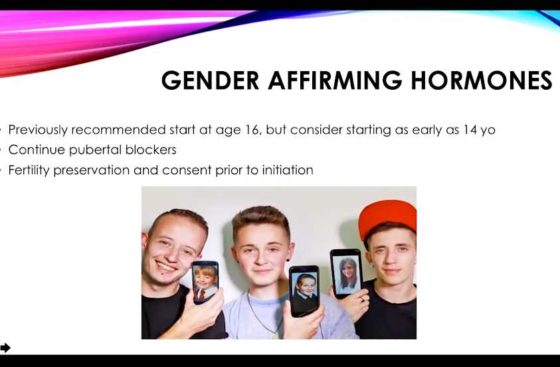 GENDER AFFIRMING HORMONES

- Previously recommended start at age 16, but consider starting as early as 14 yo
- Continue pubertal blockers
- Fertility preservation and consent prior to initiation